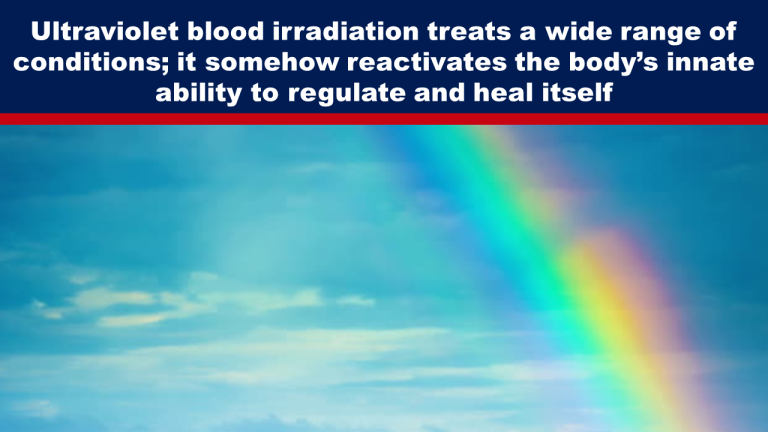 Ultraviolet blood irradiation treats a wide range of conditions; it somehow reactivates the body's innate ability to regulate and heal itself